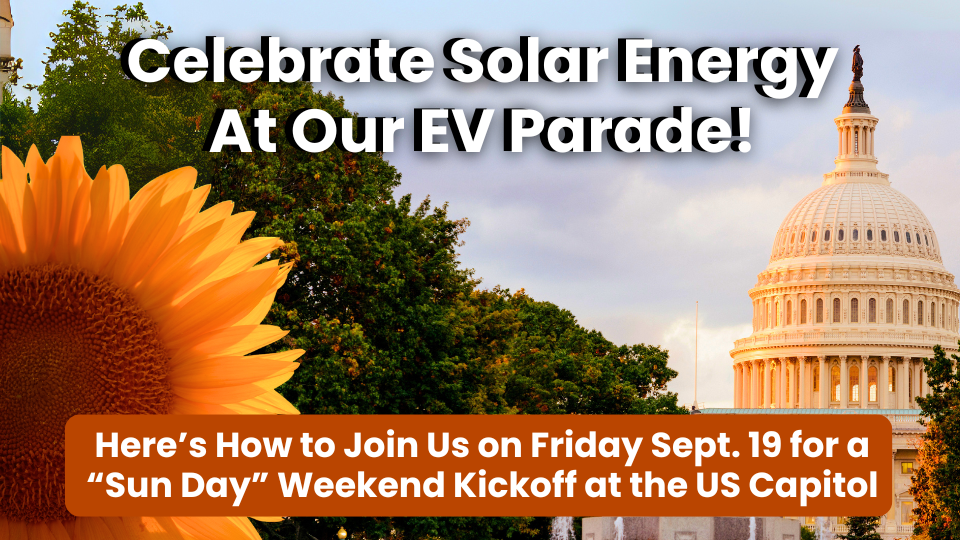 Celebrate Solar Energy At Our EV Parade!

Here’s How to Join Us on Friday Sept. 19 for a “Sun Day” Weekend Kickoff at the US Capitol